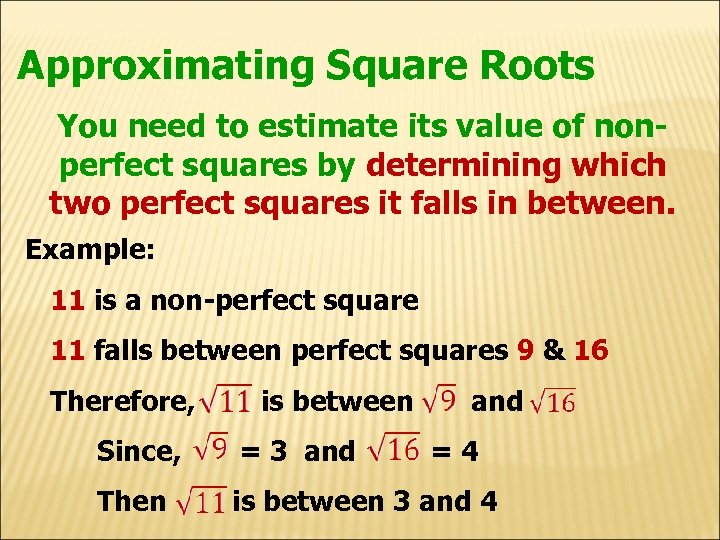 Approximating Square Roots

You need to estimate its value of non-perfect squares by determining which two perfect squares it falls in between.

Example:

11 is a non-perfect square

11 falls between perfect squares 9 & 16

Therefore, $\sqrt{11}$ is between $\sqrt{9}$ and $\sqrt{16}$

Since, $\sqrt{9}$ = 3 and $\sqrt{16}$ = 4

Then $\sqrt{11}$ is between 3 and 4